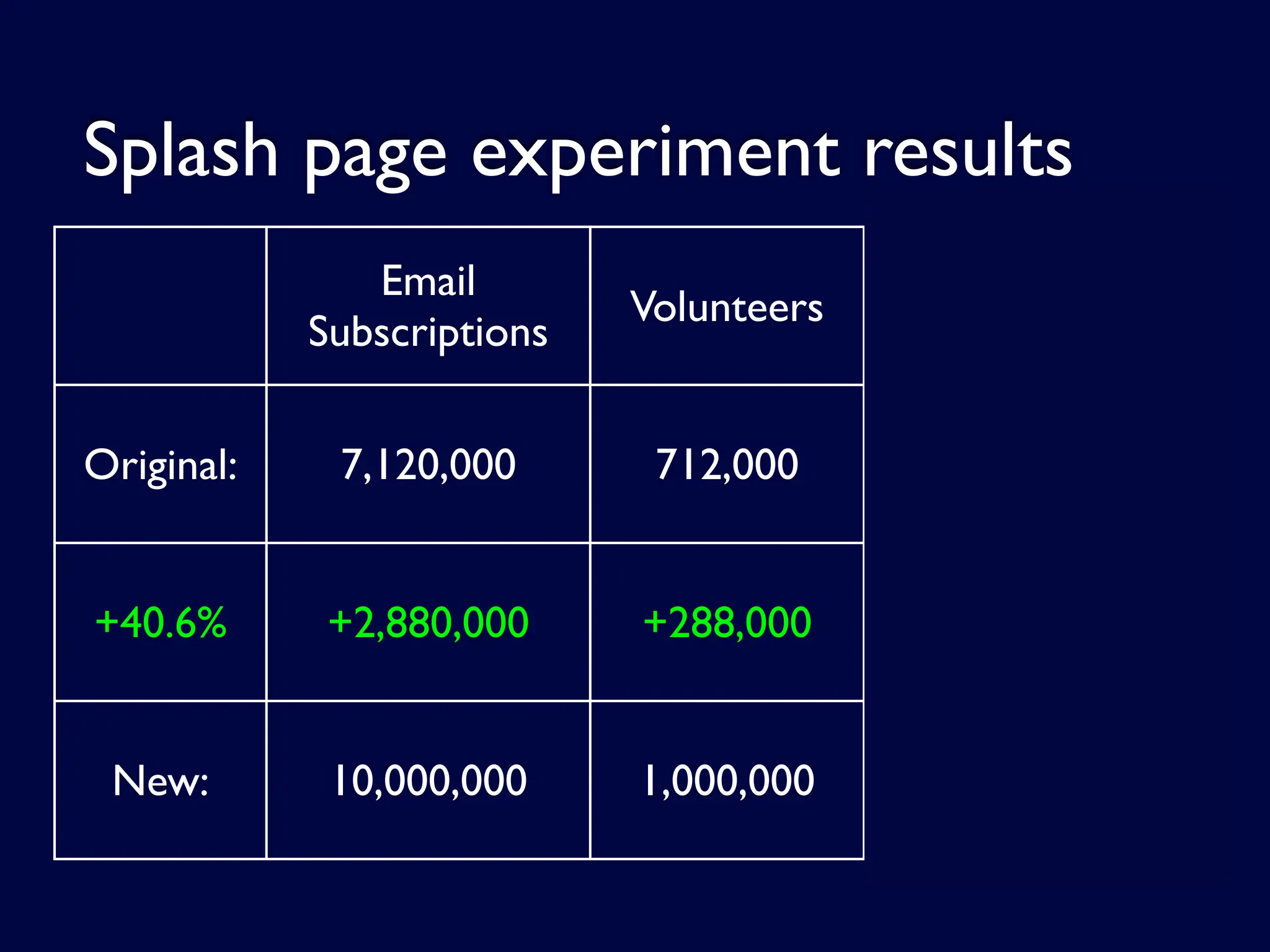 Splash page experiment results

| | Email Subscriptions | Volunteers |
|---|---|---|
| Original: | 7,120,000 | 712,000 |
| +40.6% | +2,880,000 | +288,000 |
| New: | 10,000,000 | 1,000,000 |